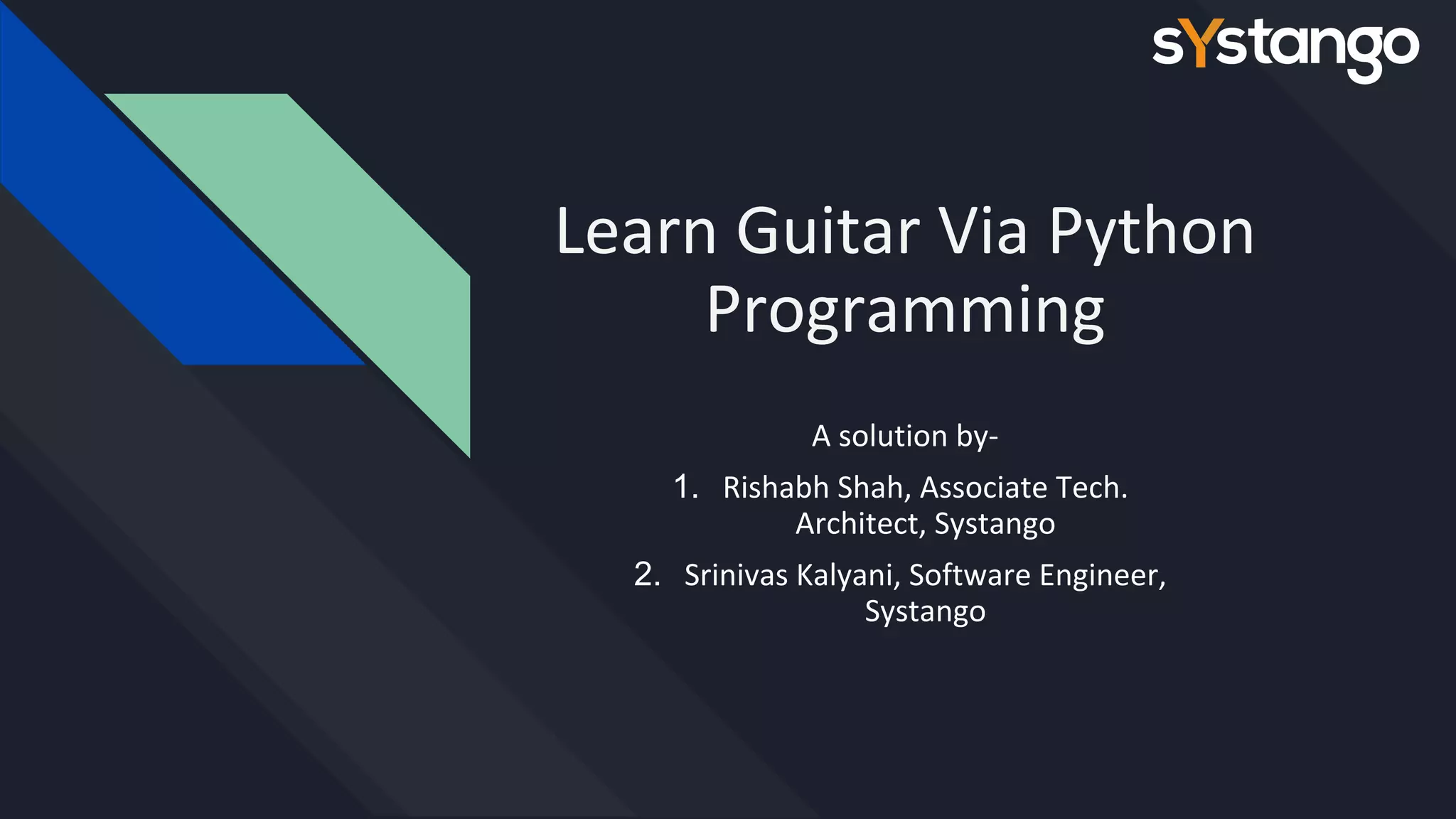 sYstango

Learn Guitar Via Python Programming

A solution by-

1. Rishabh Shah, Associate Tech. Architect, Systango

2. Srinivas Kalyani, Software Engineer, Systango